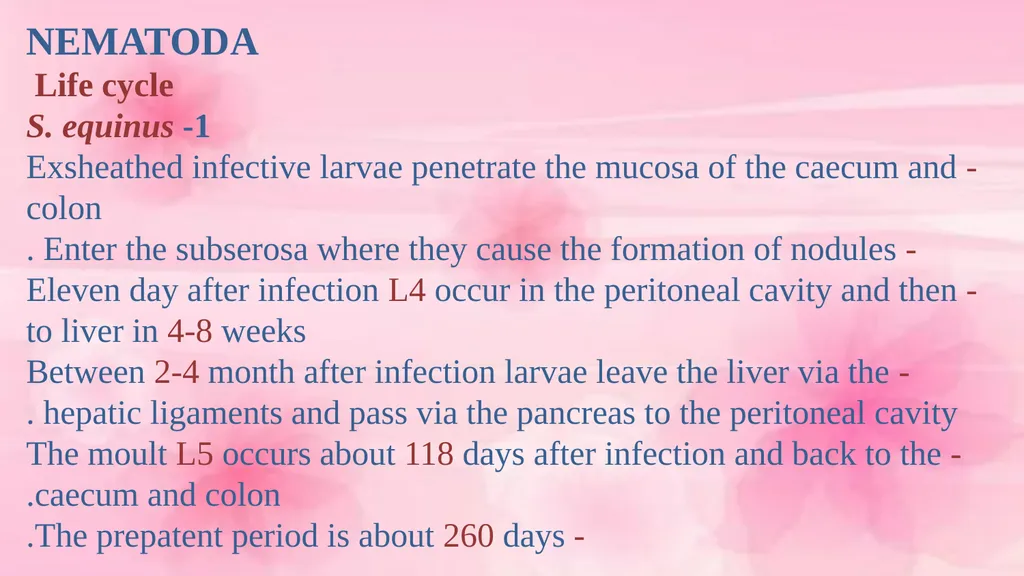 NEMATODA
Life cycle
S. equinus -1
Exsheathed infective larvae penetrate the mucosa of the caecum and - colon
. Enter the subserosa where they cause the formation of nodules -
Eleven day after infection L4 occur in the peritoneal cavity and then - to liver in 4-8 weeks
Between 2-4 month after infection larvae leave the liver via the -
. hepatic ligaments and pass via the pancreas to the peritoneal cavity
The moult L5 occurs about 118 days after infection and back to the -
.caecum and colon
.The prepatent period is about 260 days -